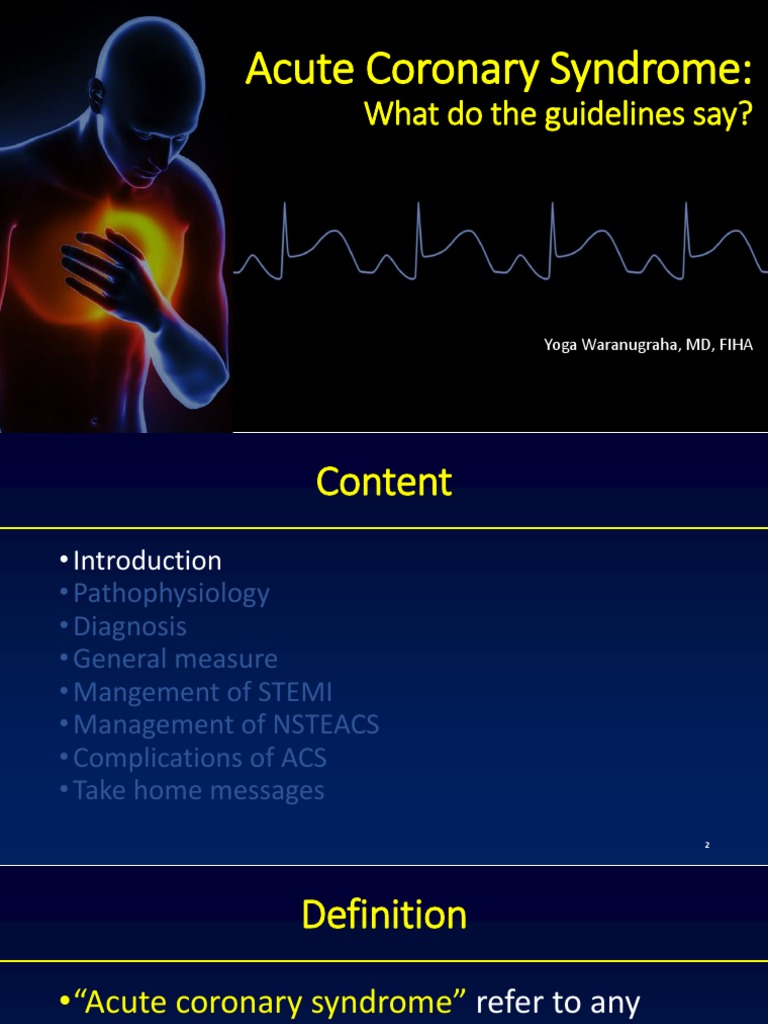 Acute Coronary Syndrome:
What do the guidelines say?

Yoga Waranugraha, MD, FIHA

Content

• Introduction
• Pathophysiology
• Diagnosis
• General measure
• Mangement of STEMI
• Management of NSTEACS
• Complications of ACS
• Take home messages

2

Definition

• "Acute coronary syndrome" refer to any